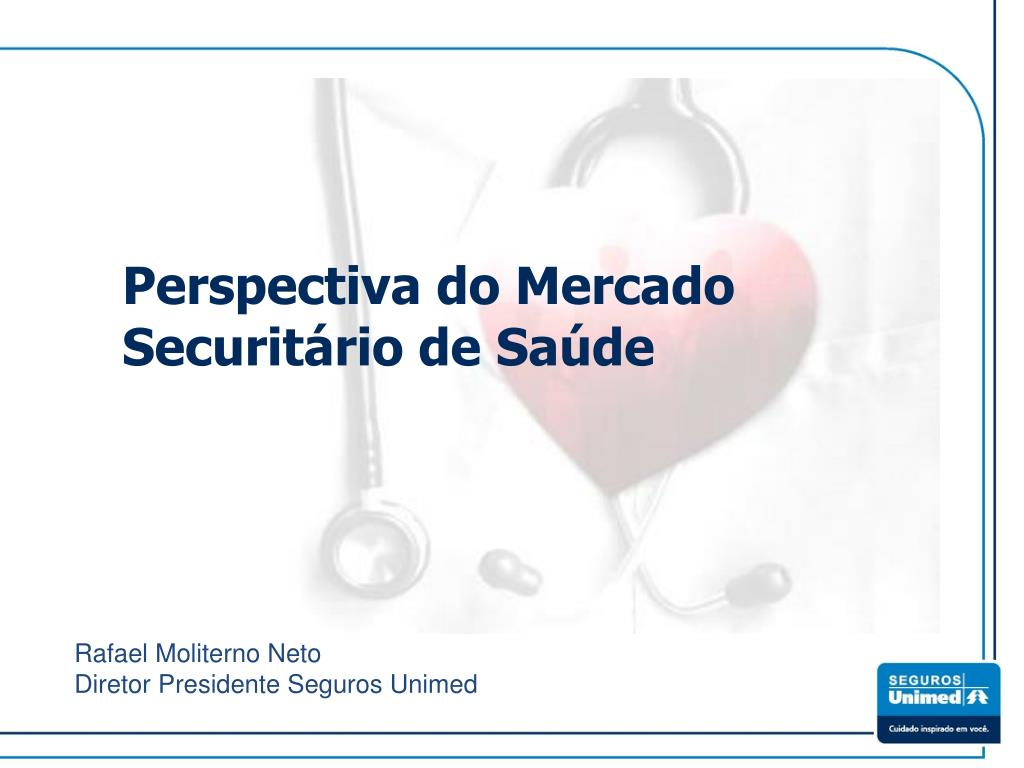 Perspectiva do Mercado Securitário de Saúde

Rafael Moliterno Neto
Diretor Presidente Seguros Unimed

SEGUROS
Unimed
Cuidado inspirado em você.